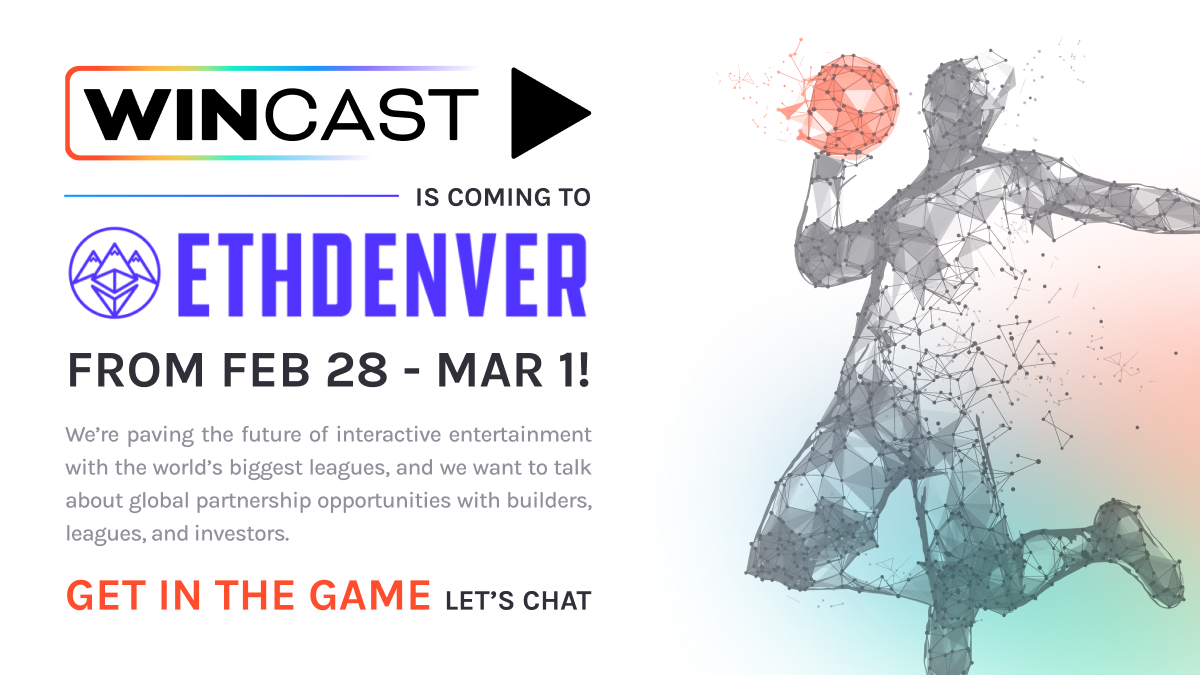 WINCAST

IS COMING TO

ETHDENVER

FROM FEB 28 - MAR 1!

We're paving the future of interactive entertainment with the world's biggest leagues, and we want to talk about global partnership opportunities with builders, leagues, and investors.

GET IN THE GAME LET'S CHAT